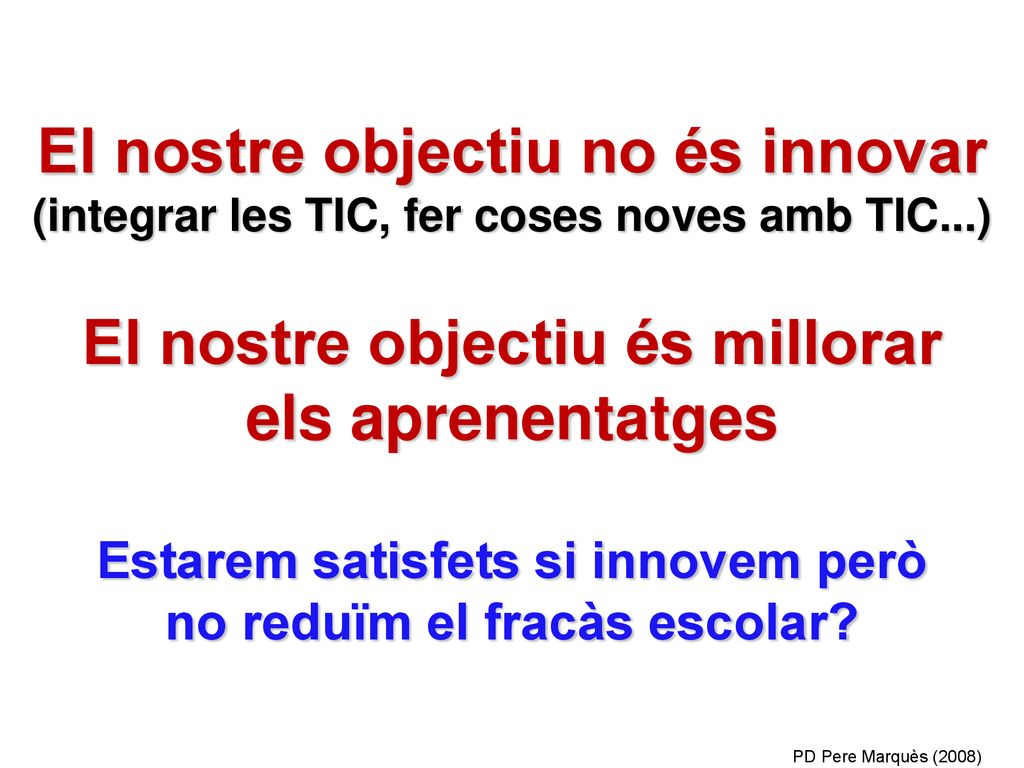 El nostre objectiu no és innovar
(integrar les TIC, fer coses noves amb TIC...)

El nostre objectiu és millorar els aprenentatges

Estarem satisfets si innovem però no reduïm el fracàs escolar?

PD Pere Marquès (2008)